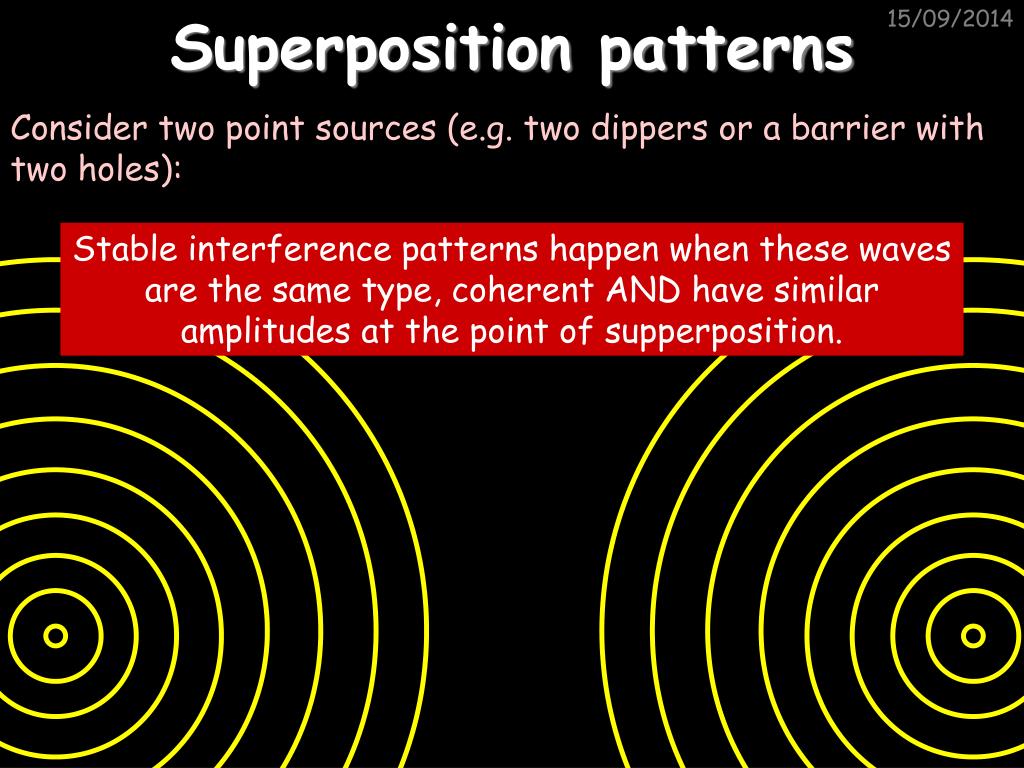 15/09/2014

Superposition patterns

Consider two point sources (e.g. two dippers or a barrier with two holes):

Stable interference patterns happen when these waves are the same type, coherent AND have similar amplitudes at the point of supperposition.